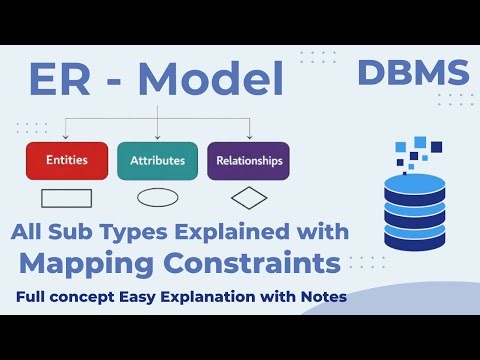 ER - Model

DBMS

Entities

Attributes

Relationships

All Sub Types Explained with
Mapping Constraints

Full concept Easy Explanation with Notes